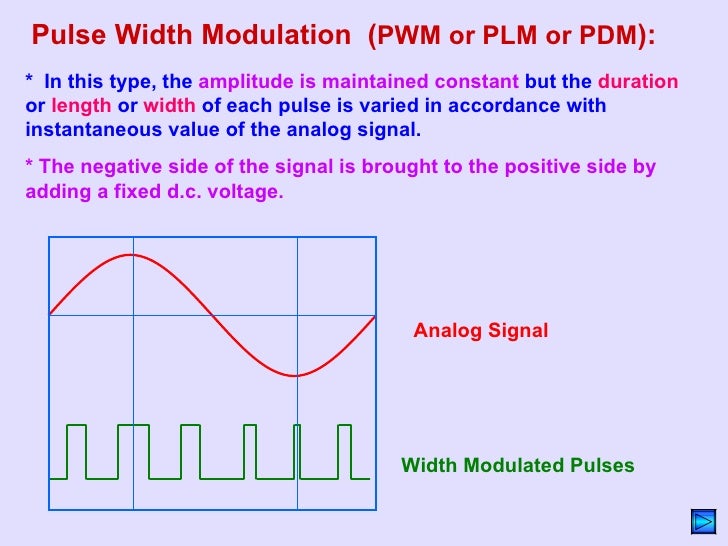 Pulse Width Modulation (PWM or PLM or PDM):

* In this type, the amplitude is maintained constant but the duration or length or width of each pulse is varied in accordance with instantaneous value of the analog signal.

* The negative side of the signal is brought to the positive side by adding a fixed d.c. voltage.

Analog Signal

Width Modulated Pulses